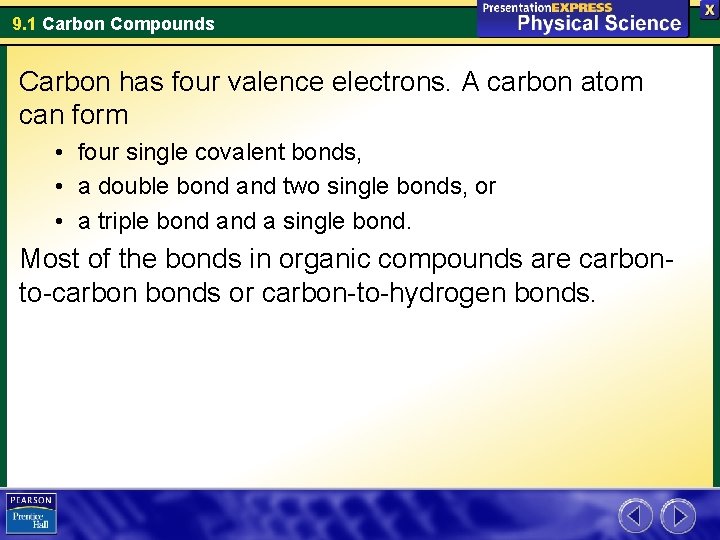 9.1 Carbon Compounds

PresentationEXPRESS
Physical Science

X

Carbon has four valence electrons. A carbon atom can form

• four single covalent bonds,
• a double bond and two single bonds, or
• a triple bond and a single bond.

Most of the bonds in organic compounds are carbon-to-carbon bonds or carbon-to-hydrogen bonds.

PEARSON
Prentice Hall